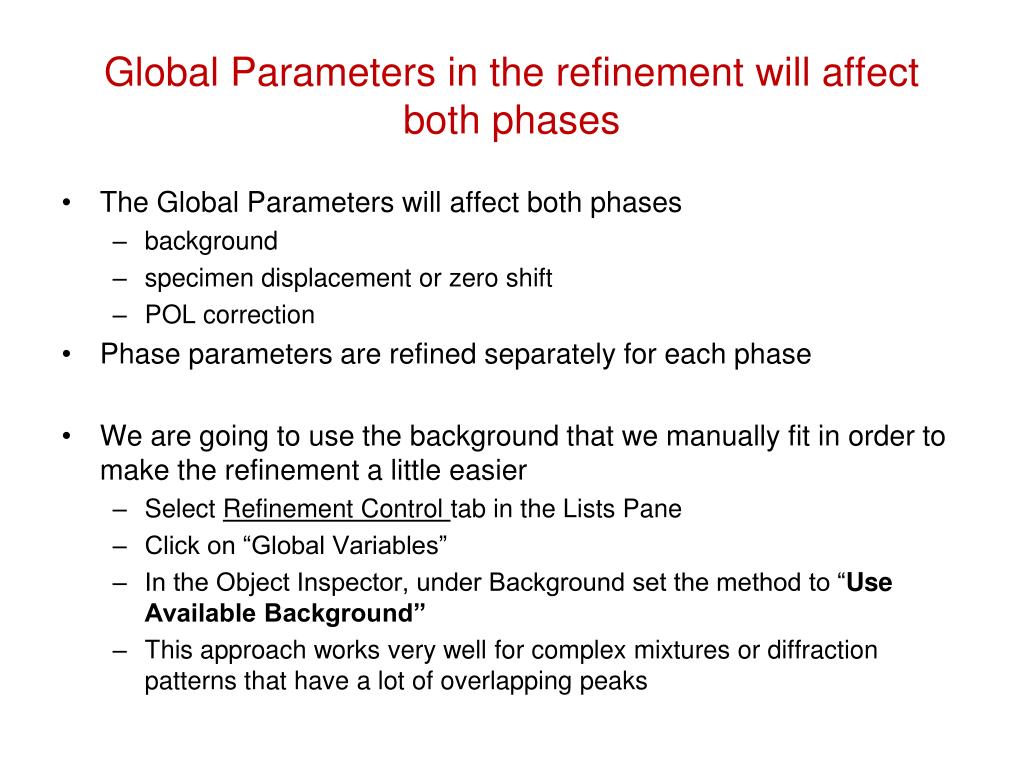 Global Parameters in the refinement will affect both phases

• The Global Parameters will affect both phases
– background
– specimen displacement or zero shift
– POL correction
• Phase parameters are refined separately for each phase

• We are going to use the background that we manually fit in order to make the refinement a little easier
– Select Refinement Control tab in the Lists Pane
– Click on “Global Variables”
– In the Object Inspector, under Background set the method to “Use Available Background”
– This approach works very well for complex mixtures or diffraction patterns that have a lot of overlapping peaks